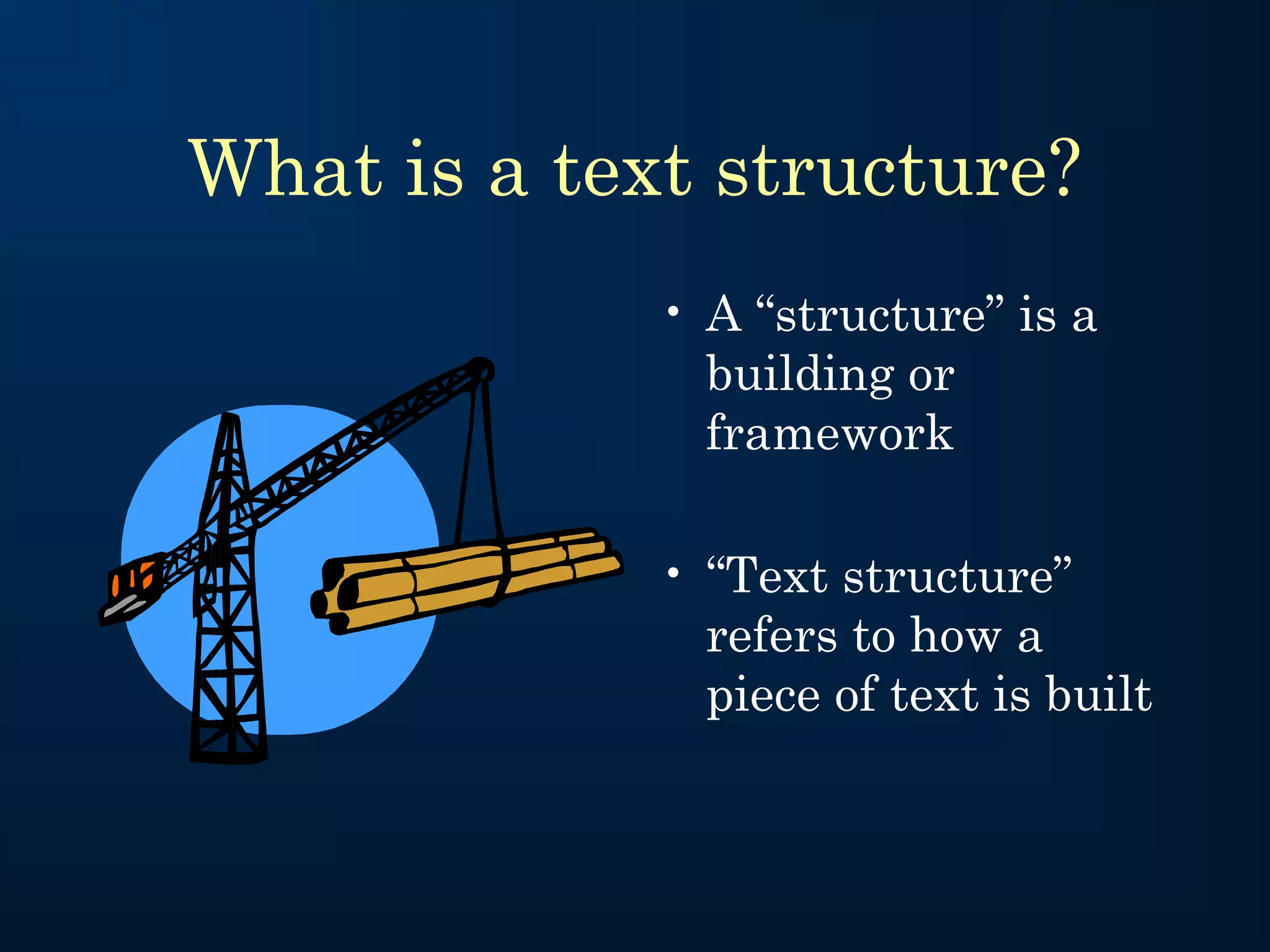 What is a text structure?

• A “structure” is a building or framework

• “Text structure” refers to how a piece of text is built